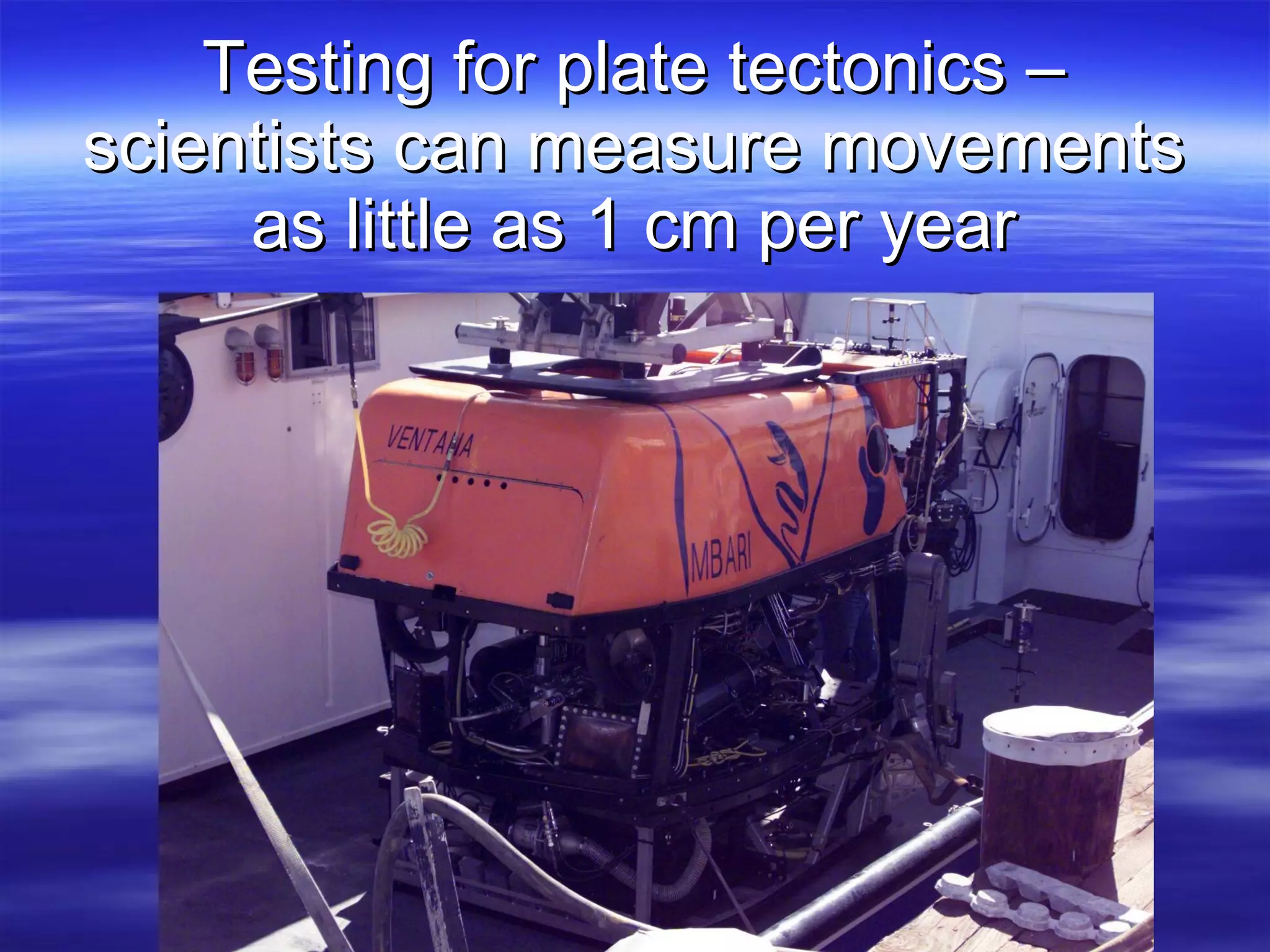 Testing for plate tectonics – scientists can measure movements as little as 1 cm per year

VENTANA

MBARI